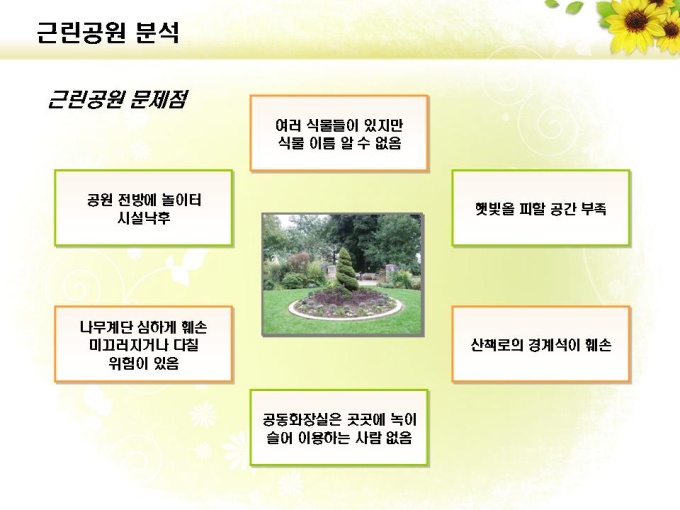 근린공원 분석

근린공원 문제점

여러 식물들이 있지만 식물 이름 알 수 없음

공원 전방에 놀이터 시설낙후

햇빛을 피할 공간 부족

나무계단 심하게 훼손 미끄러지거나 다칠 위험이 있음

산책로의 경계석이 훼손

공동화장실은 곳곳에 녹이 슬어 이용하는 사람 없음